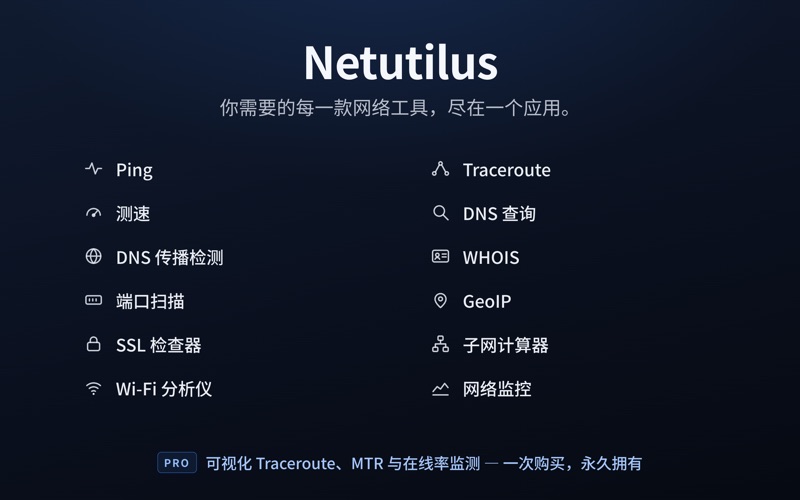 Netutilus
你需要的每一款网络工具，尽在一个应用。

Ping
测速
DNS 传播检测
端口扫描
SSL 检查器
Wi-Fi 分析仪

Traceroute
DNS 查询
WHOIS
GeoIP
子网计算器
网络监控

PRO 可视化 Traceroute、MTR 与在线率监测 — 一次购买，永久拥有